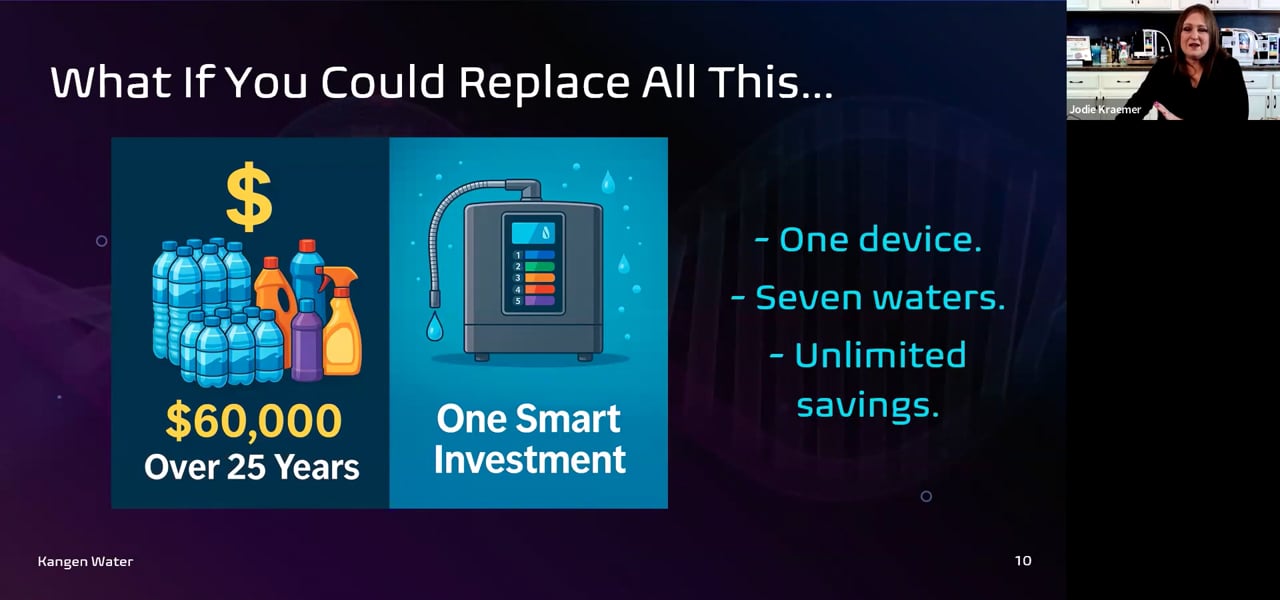 What If You Could Replace All This...

$

$60,000
Over 25 Years

1
2
3
4
5

One Smart Investment

- One device.
- Seven waters.
- Unlimited savings.

Kangen Water

10

Jodie Kraemer